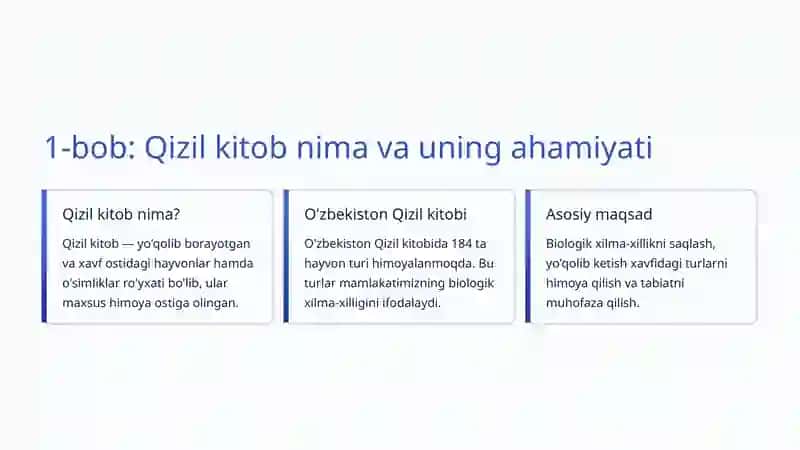 1-bob: Qizil kitob nima va uning ahamiyati

Qizil kitob nima?

Qizil kitob — yo'qolib borayotgan va xavf ostidagi hayvonlar hamda o'simliklar ro'yxati bo'lib, ular maxsus himoya ostiga olingan.

O'zbekiston Qizil kitobi

O'zbekiston Qizil kitobida 184 ta hayvon turi himoyalanmoqda. Bu turlar mamlakatimizning biologik xilma-xilligini ifodalaydi.

Asosiy maqsad

Biologik xilma-xillikni saqlash, yo'qolib ketish xavfidagi turlarni himoya qilish va tabiatni muhofaza qilish.